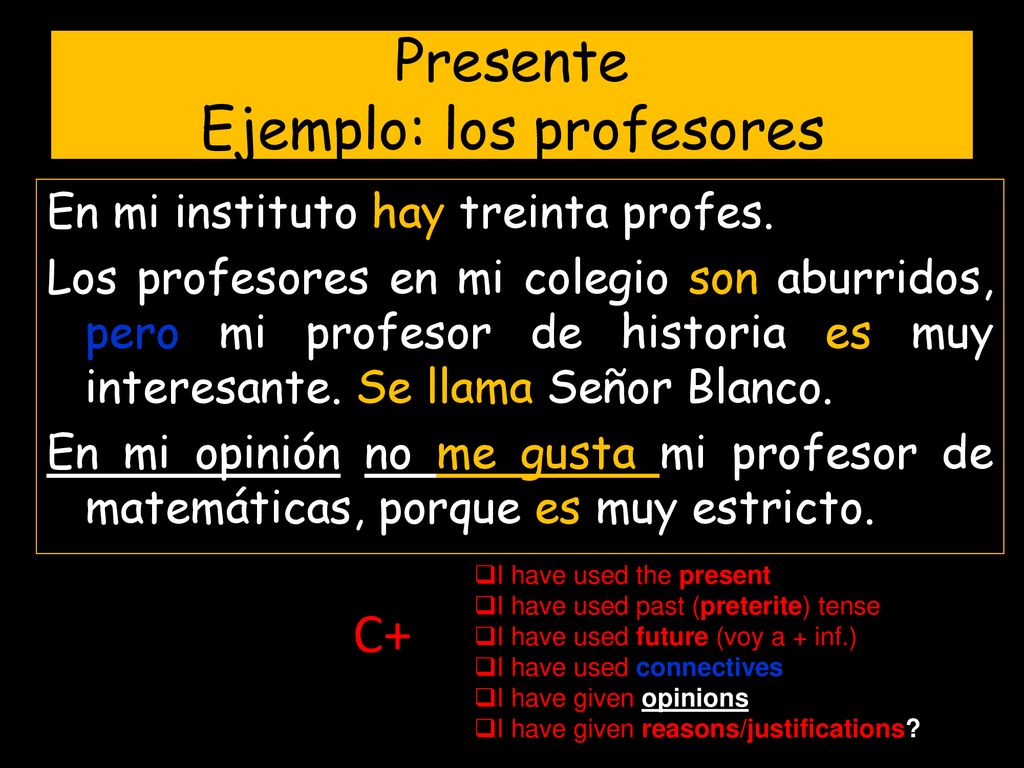 Presente
Ejemplo: los profesores

En mi instituto hay treinta profes.

Los profesores en mi colegio son aburridos, pero mi profesor de historia es muy interesante. Se llama Señor Blanco.

En mi opinión no me gusta mi profesor de matemáticas, porque es muy estricto.

C+

❑I have used the present
❑I have used past (preterite) tense
❑I have used future (voy a + inf.)
❑I have used connectives
❑I have given opinions
❑I have given reasons/justifications?